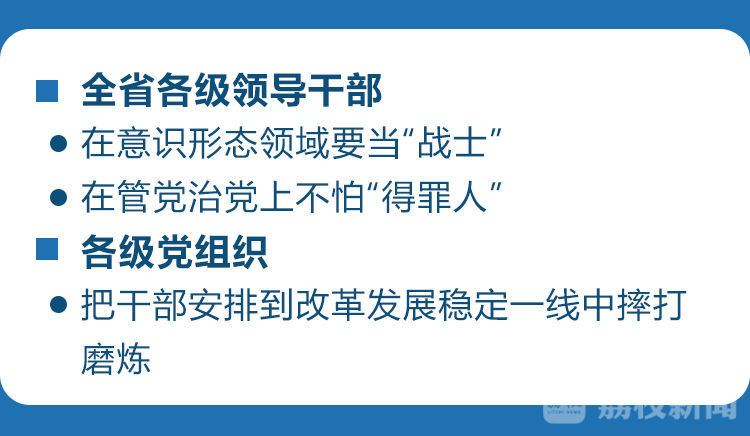 ■ 全省各级领导干部

● 在意识形态领域要当“战士”

● 在管党治党上不怕“得罪人”

■ 各级党组织

● 把干部安排到改革发展稳定一线中摔打磨炼

荔枝新闻